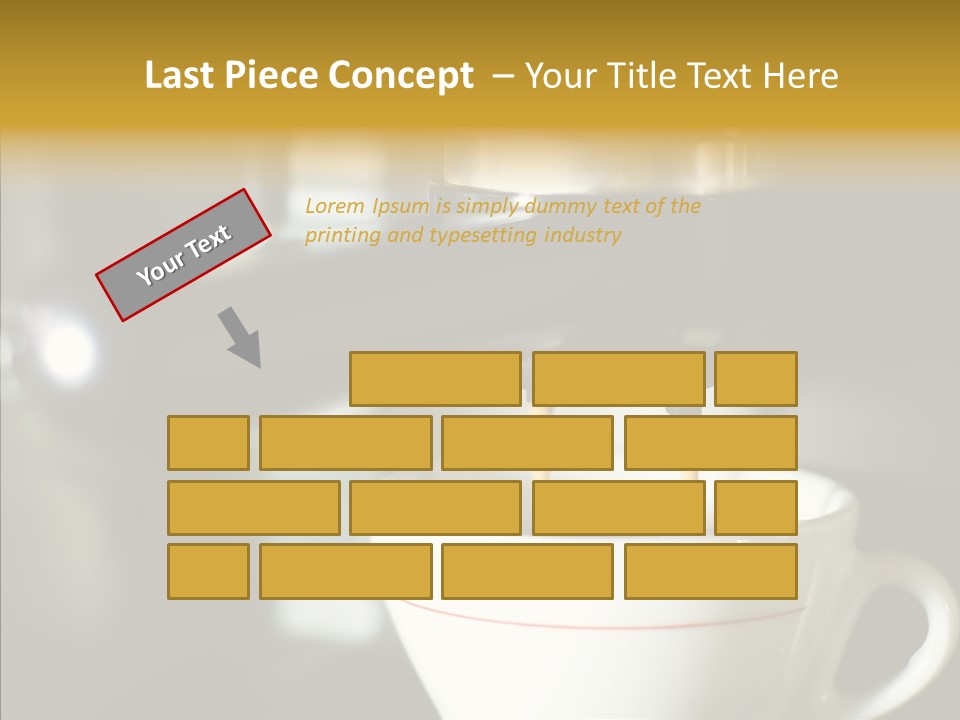 Last Piece Concept – Your Title Text Here

Your Text

Lorem Ipsum is simply dummy text of the printing and typesetting industry